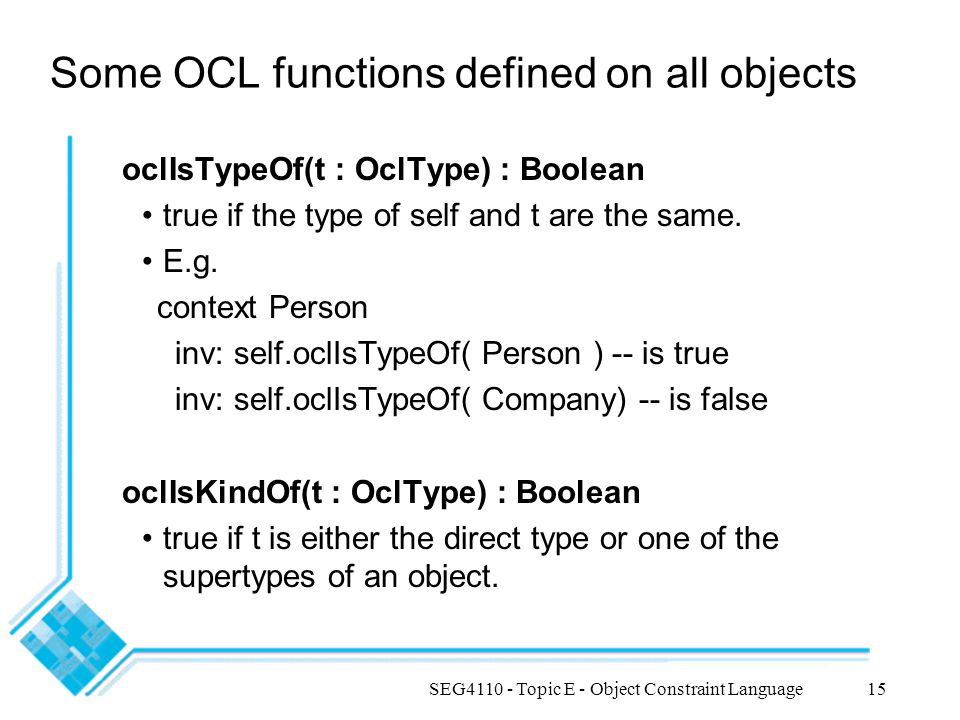 Some OCL functions defined on all objects

oclIsTypeOf(t : OclType) : Boolean

• true if the type of self and t are the same.

• E.g.

context Person

inv: self.oclIsTypeOf( Person ) -- is true

inv: self.oclIsTypeOf( Company) -- is false

oclIsKindOf(t : OclType) : Boolean

• true if t is either the direct type or one of the supertypes of an object.

SEG4110 - Topic E - Object Constraint Language 15